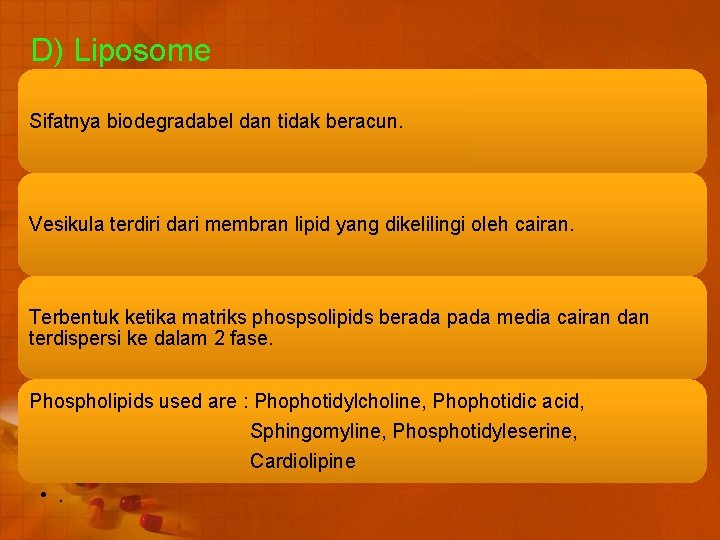 D) Liposome

Sifatnya biodegradabel dan tidak beracun.

Vesikula terdiri dari membran lipid yang dikelilingi oleh cairan.

Terbentuk ketika matriks phospsolipids berada pada media cairan dan terdispersi ke dalam 2 fase.

Phospholipids used are : Phophotidylcholine, Phophotidic acid, Sphingomyline, Phosphotidyleserine, Cardiolipine

• .